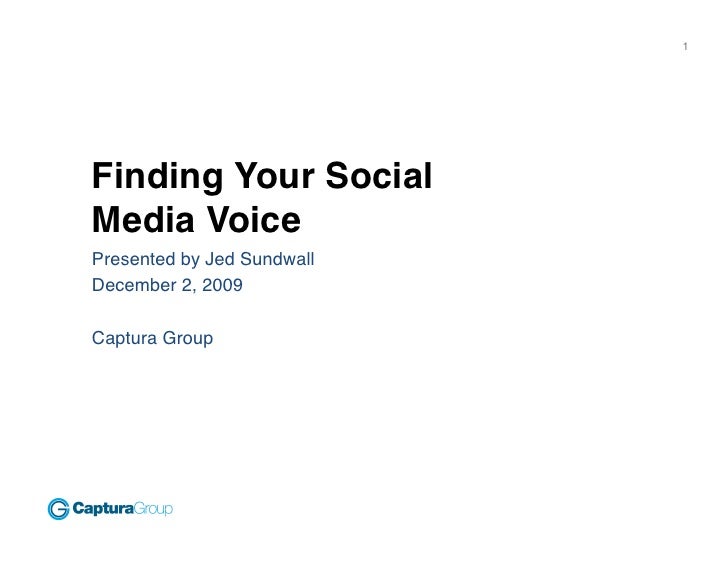 1

Finding Your Social Media Voice

Presented by Jed Sundwall
December 2, 2009

Captura Group

CapturaGroup